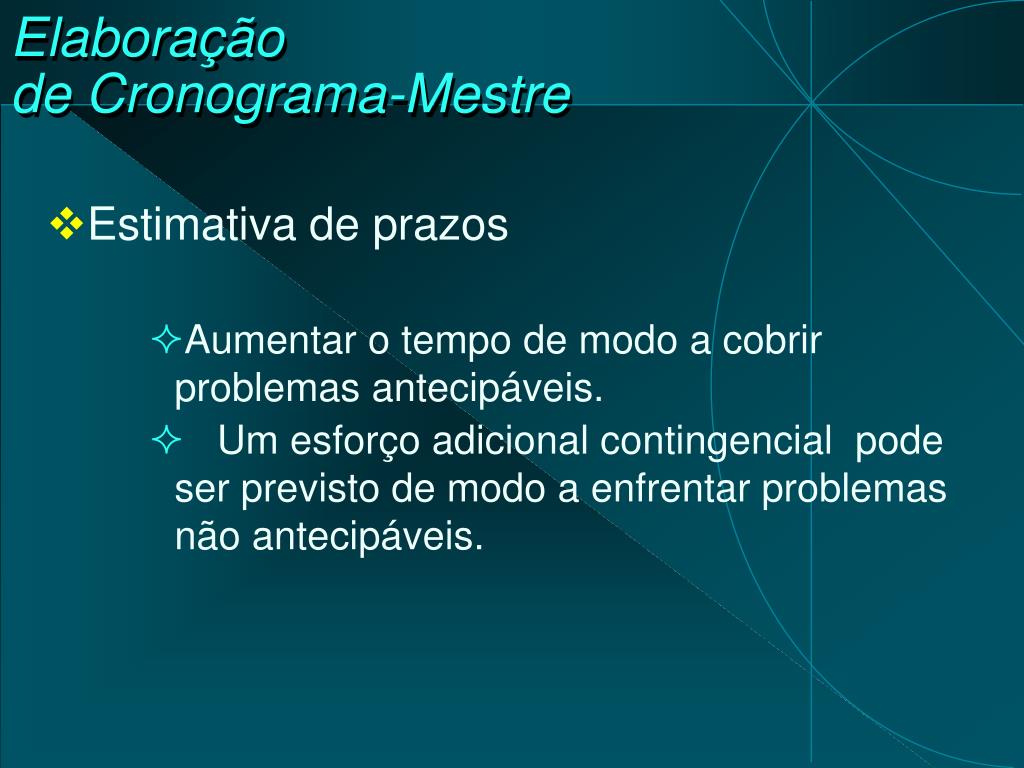 Elaboração
de Cronograma-Mestre

❖Estimativa de prazos

✧Aumentar o tempo de modo a cobrir problemas antecipáveis.

✧ Um esforço adicional contingencial pode ser previsto de modo a enfrentar problemas não antecipáveis.